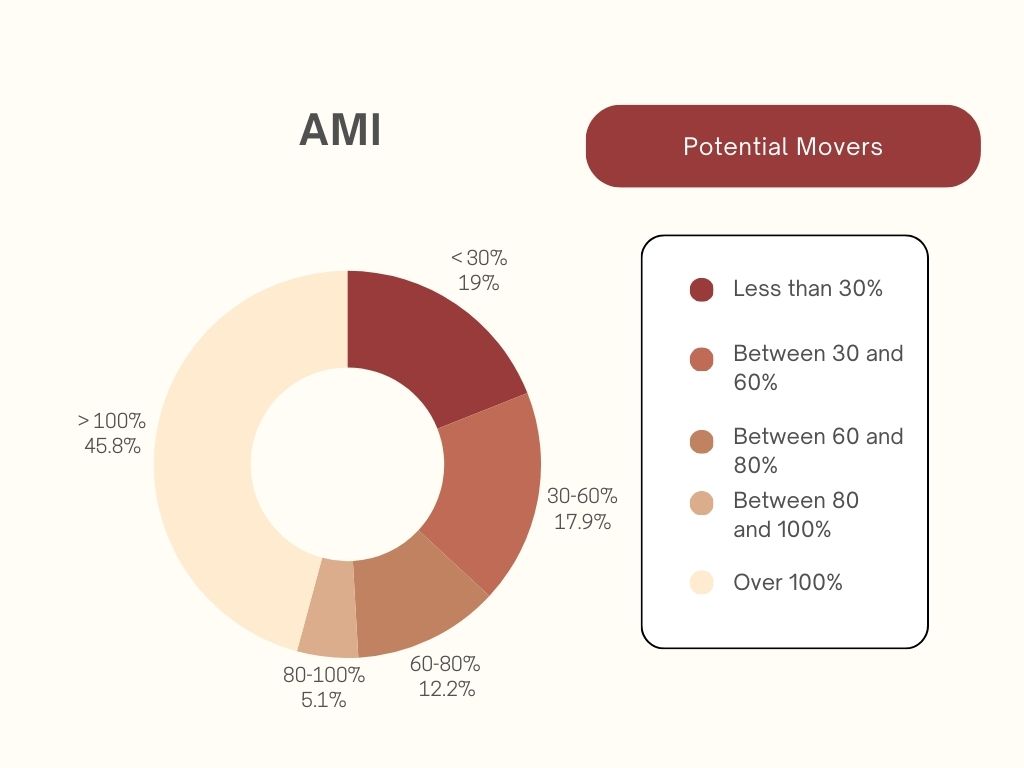 AMI

Potential Movers

< 30%
19%

30-60%
17.9%

60-80%
12.2%

80-100%
5.1%

> 100%
45.8%

Less than 30%

Between 30 and 60%

Between 60 and 80%

Between 80 and 100%

Over 100%